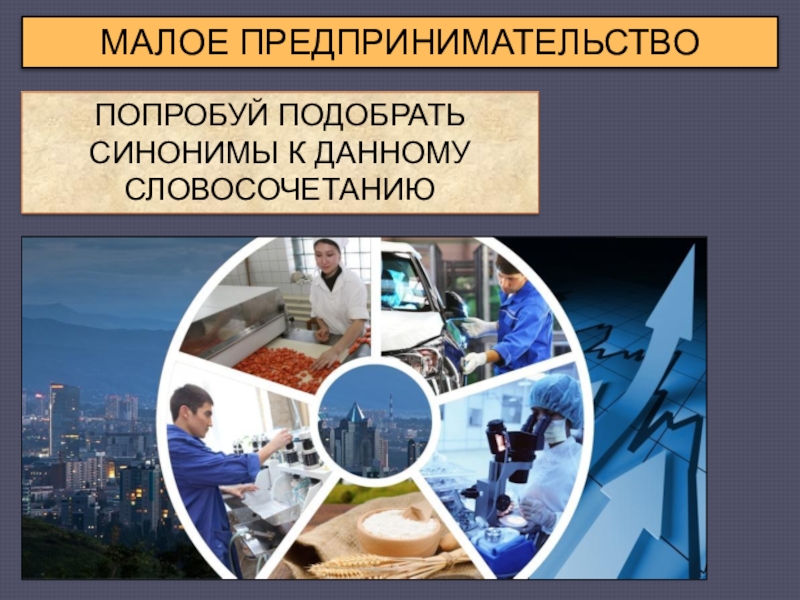 МАЛОЕ ПРЕДПРИНИМАТЕЛЬСТВО

ПОПРОБУЙ ПОДОБРАТЬ СИНОНИМЫ К ДАННОМУ СЛОВОСОЧЕТАНИЮ